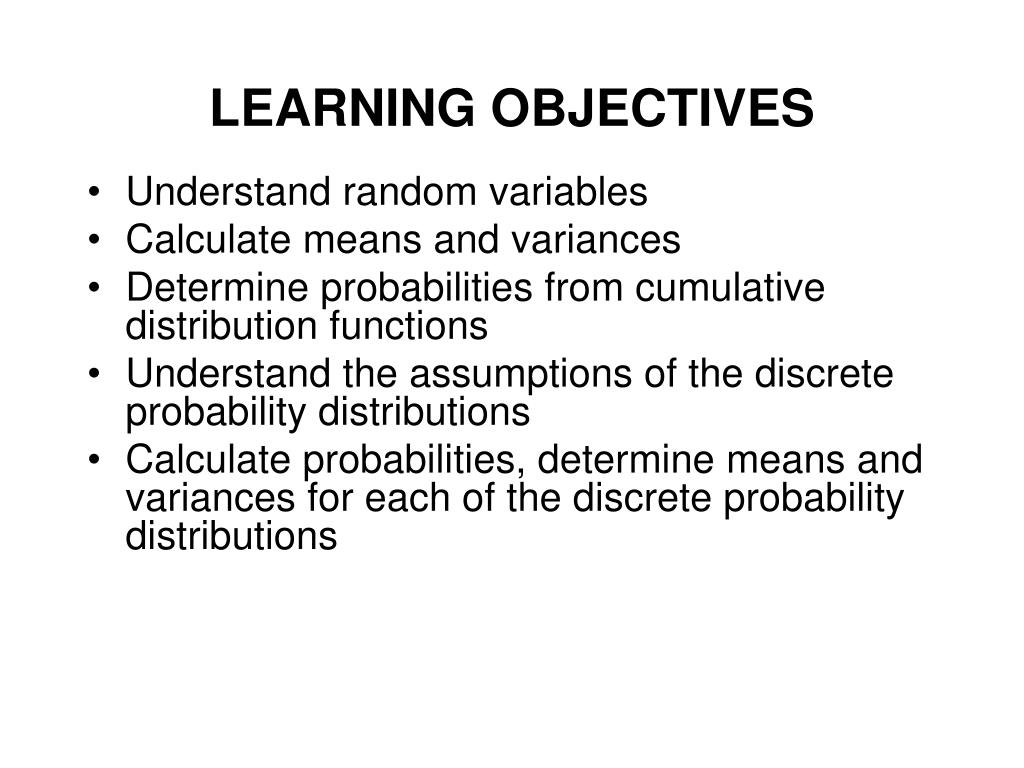 LEARNING OBJECTIVES

• Understand random variables
• Calculate means and variances
• Determine probabilities from cumulative distribution functions
• Understand the assumptions of the discrete probability distributions
• Calculate probabilities, determine means and variances for each of the discrete probability distributions